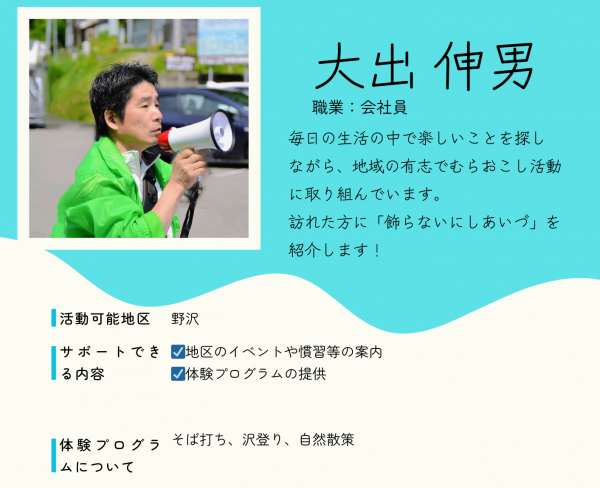 大出 伸男

職業：会社員

毎日の生活の中で楽しいことを探しながら、地域の有志でむらおこし活動に取り組んでいます。
訪れた方に「飾らないにしあいづ」を紹介します！

活動可能地区　野沢

サポートできる内容
☑地区のイベントや慣習等の案内
☑体験プログラムの提供

体験プログラムについて　そば打ち、沢登り、自然散策